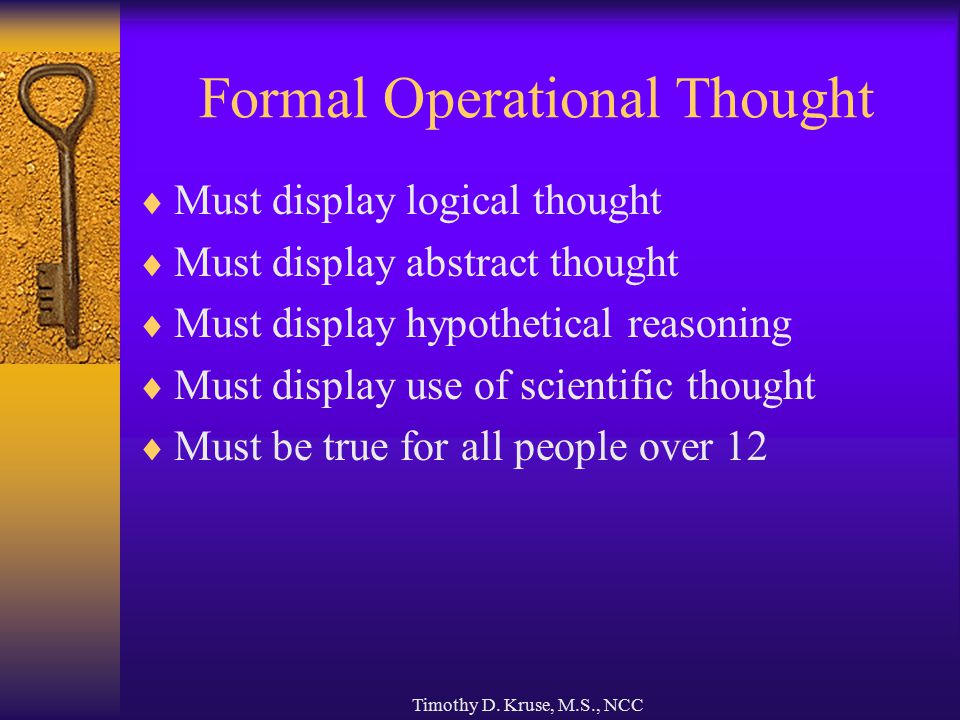 Formal Operational Thought

♦ Must display logical thought
♦ Must display abstract thought
♦ Must display hypothetical reasoning
♦ Must display use of scientific thought
♦ Must be true for all people over 12

Timothy D. Kruse, M.S., NCC